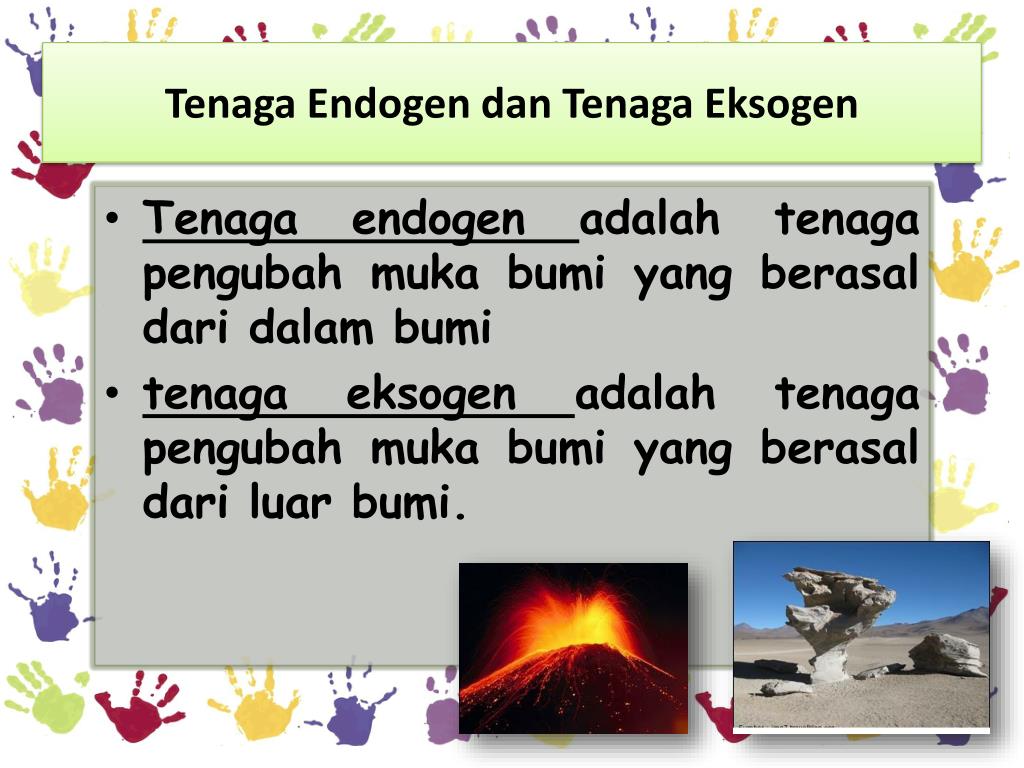 Tenaga Endogen dan Tenaga Eksogen

• Tenaga endogen adalah tenaga pengubah muka bumi yang berasal dari dalam bumi
• tenaga eksogen adalah tenaga pengubah muka bumi yang berasal dari luar bumi.